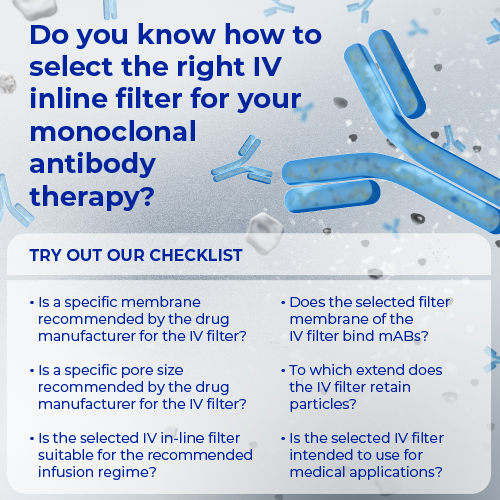 Do you know how to select the right IV inline filter for your monoclonal antibody therapy?

TRY OUT OUR CHECKLIST

• Is a specific membrane recommended by the drug manufacturer for the IV filter?

• Is a specific pore size recommended by the drug manufacturer for the IV filter?

• Is the selected IV in-line filter suitable for the recommended infusion regime?

• Does the selected filter membrane of the IV filter bind mABs?

• To which extend does the IV filter retain particles?

• Is the selected IV filter intended to use for medical applications?